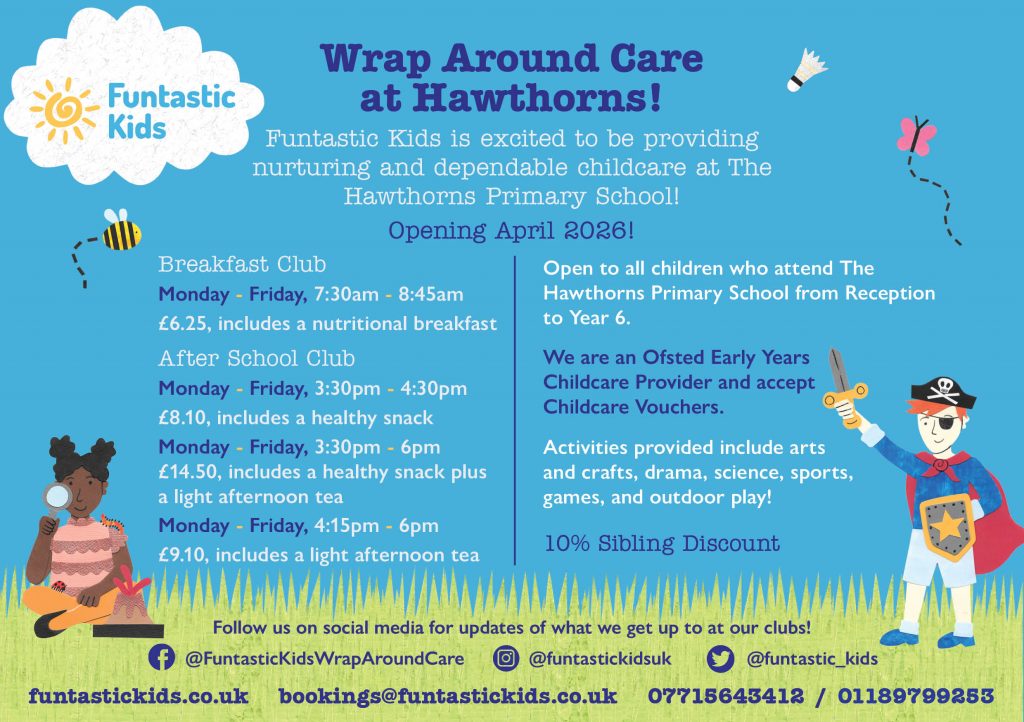 Funtastic Kids

Wrap Around Care at Hawthorns!

Funtastic Kids is excited to be providing nurturing and dependable childcare at The Hawthorns Primary School!

Opening April 2026!

Breakfast Club

Monday - Friday, 7:30am - 8:45am

£6.25, includes a nutritional breakfast

After School Club

Monday - Friday, 3:30pm - 4:30pm

£8.10, includes a healthy snack

Monday - Friday, 3:30pm - 6pm

£14.50, includes a healthy snack plus a light afternoon tea

Monday - Friday, 4:15pm - 6pm

£9.10, includes a light afternoon tea

Open to all children who attend The Hawthorns Primary School from Reception to Year 6.

We are an Ofsted Early Years Childcare Provider and accept Childcare Vouchers.

Activities provided include arts and crafts, drama, science, sports, games, and outdoor play!

10% Sibling Discount

Follow us on social media for updates of what we get up to at our clubs!

@FuntasticKidsWrapAroundCare @funtastickidsuk @funtastic_kids

funtastickids.co.uk bookings@funtastickids.co.uk 07715643412 / 01189799253